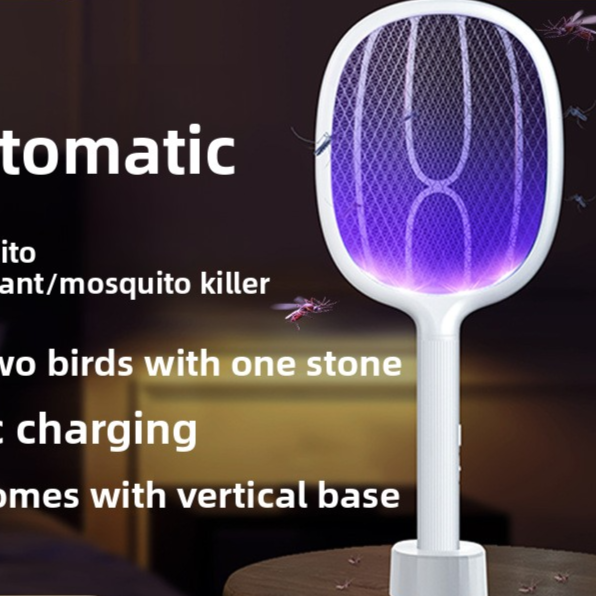 tomatic

ito
ant/mosquito killer

wo birds with one stone

: charging

omes with vertical base